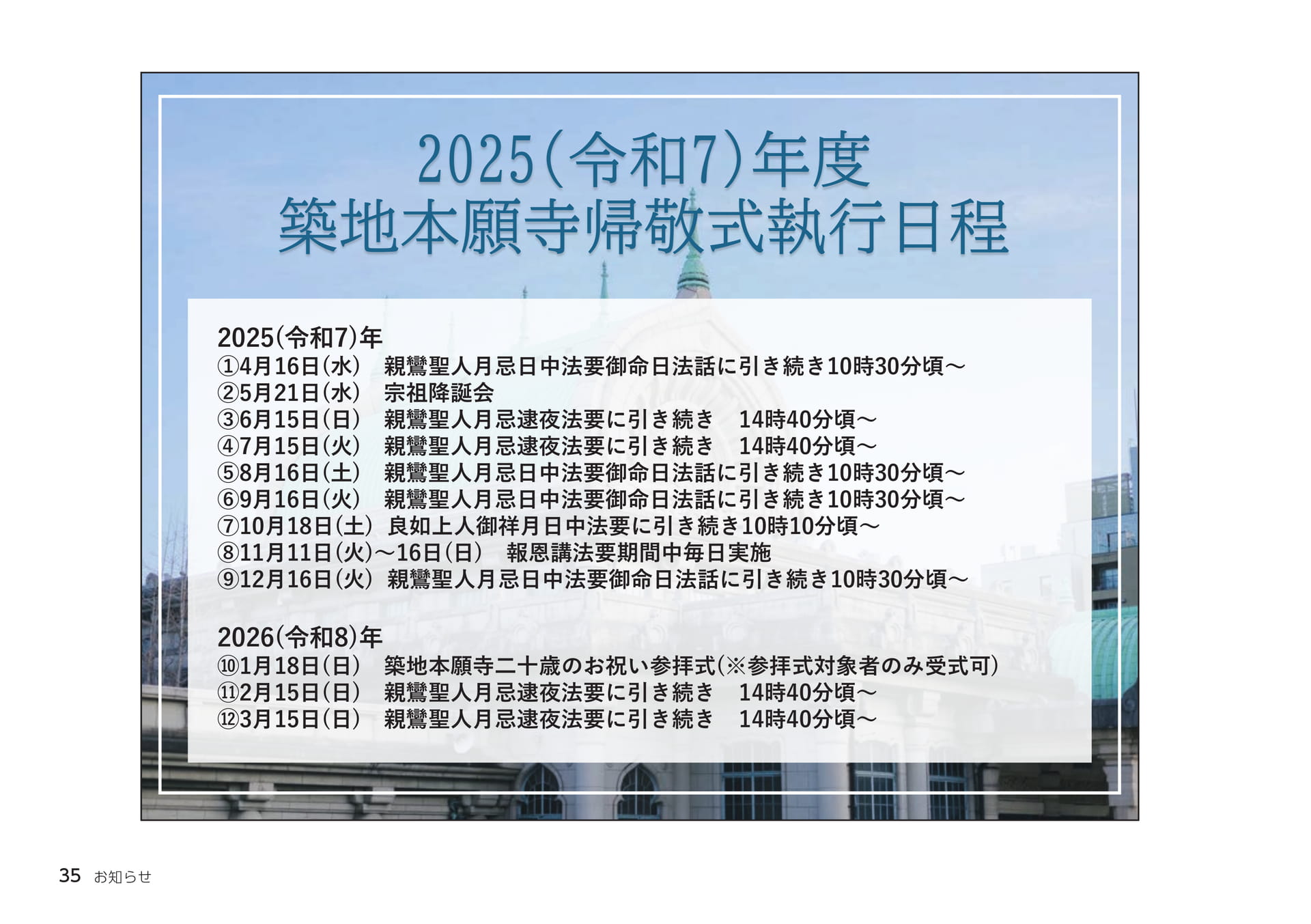 2025(令和7)年度
築地本願寺帰敬式執行日程

2025(令和7)年
①4月16日(水)　親鸞聖人月忌日中法要御命日法話に引き続き10時30分頃～
②5月21日(水)　宗祖降誕会
③6月15日(日)　親鸞聖人月忌逮夜法要に引き続き　14時40分頃～
④7月15日(火)　親鸞聖人月忌逮夜法要に引き続き　14時40分頃～
⑤8月16日(土)　親鸞聖人月忌日中法要御命日法話に引き続き10時30分頃～
⑥9月16日(火)　親鸞聖人月忌日中法要御命日法話に引き続き10時30分頃～
⑦10月18日(土)　良如上人御祥月日中法要に引き続き10時10分頃～
⑧11月11日(火)～16日(日)　報恩講法要期間中毎日実施
⑨12月16日(火)　親鸞聖人月忌日中法要御命日法話に引き続き10時30分頃～

2026(令和8)年
⑩1月18日(日)　築地本願寺二十歳のお祝い参拝式(※参拝式対象者のみ受式可)
⑪2月15日(日)　親鸞聖人月忌逮夜法要に引き続き　14時40分頃～
⑫3月15日(日)　親鸞聖人月忌逮夜法要に引き続き　14時40分頃～

35 お知らせ